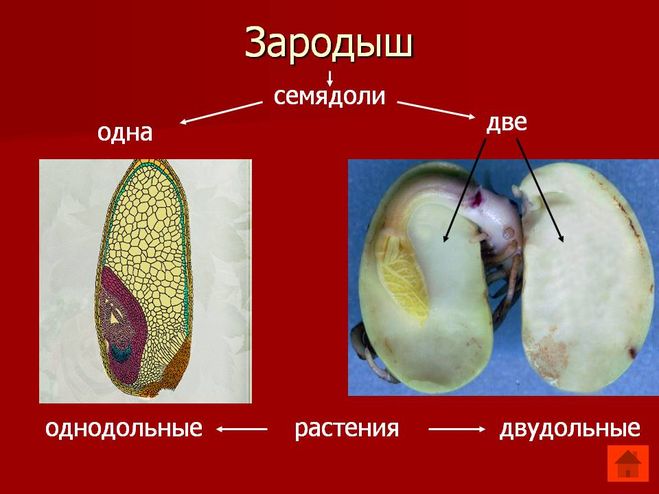 Зародыш

семядоли

одна

две

однодольные

растения

двудольные